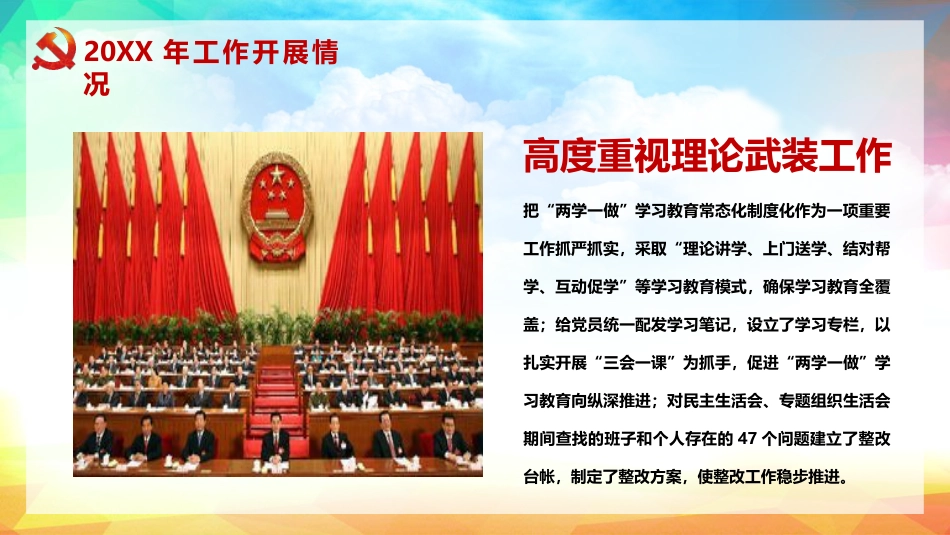 20XX 年工作开展情况

高度重视理论武装工作

把“两学一做”学习教育常态化制度化作为一项重要工作抓严抓实，采取“理论讲学、上门送学、结对帮学、互动促学”等学习教育模式，确保学习教育全覆盖；给党员统一配发学习笔记，设立了学习专栏，以扎实开展“三会一课”为抓手，促进“两学一做”学习教育向纵深推进；对民主生活会、专题组织生活会期间查找的班子和个人存在的 47 个问题建立了整改台帐，制定了整改方案，使整改工作稳步推进。